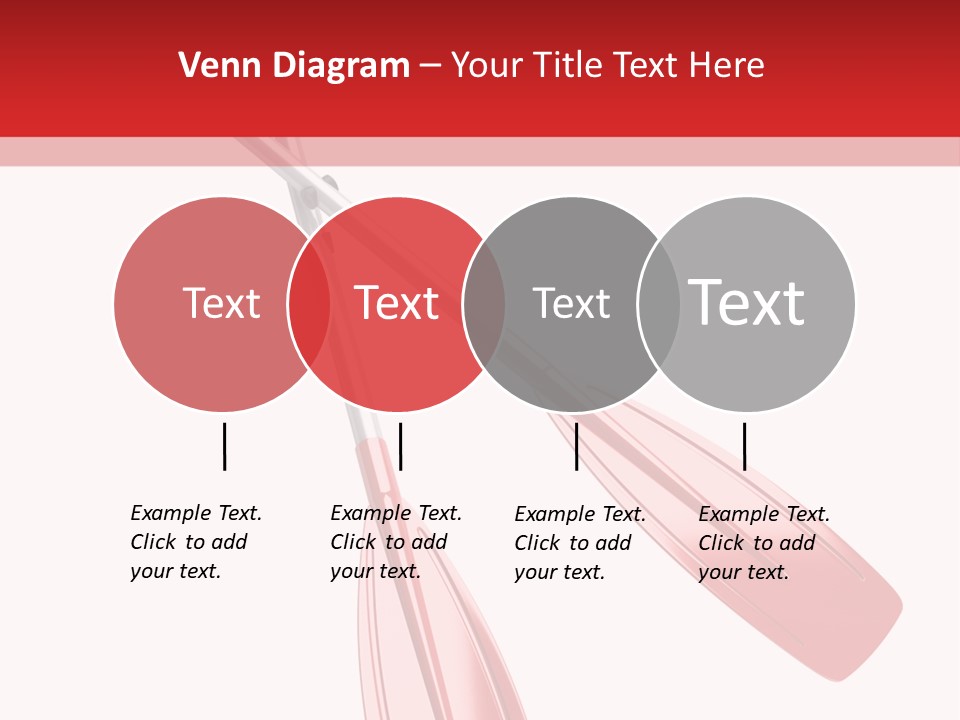 Venn Diagram – Your Title Text Here

Text

Text

Text

Text

Example Text. Click to add your text.

Example Text. Click to add your text.

Example Text. Click to add your text.

Example Text. Click to add your text.